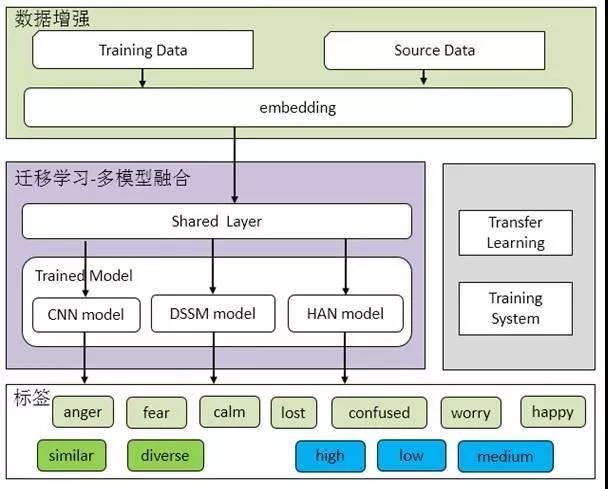 数据增强

Training Data

Source Data

embedding

迁移学习-多模型融合

Shared Layer

Trained Model

CNN model

DSSM model

HAN model

Transfer Learning

Training System

标签

anger

fear

calm

lost

confused

worry

happy

similar

diverse

high

low

medium